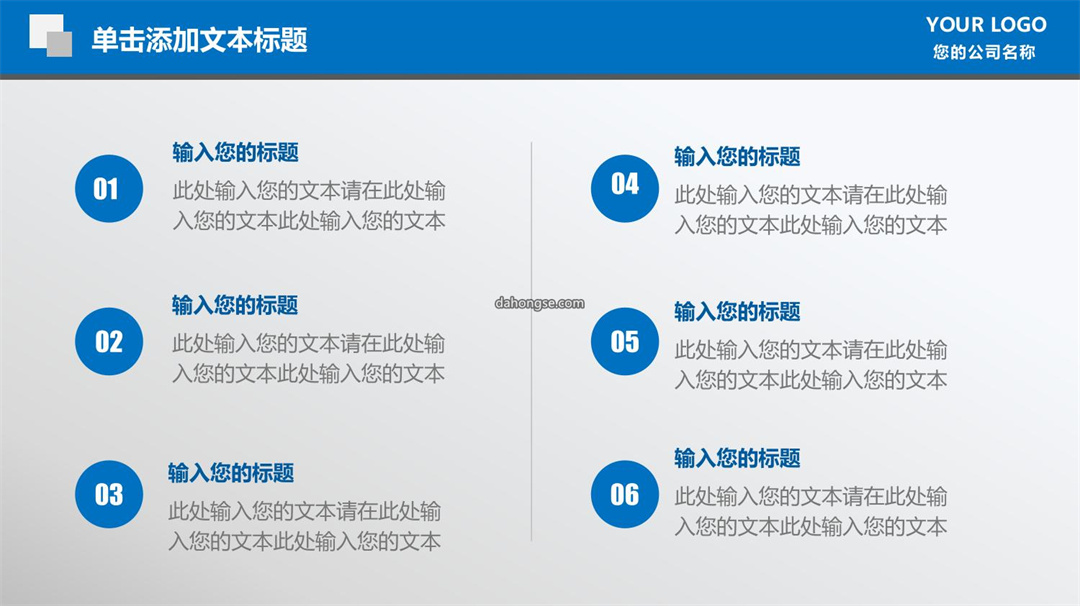 单击添加文本标题

YOUR LOGO
您的公司名称

01
输入您的标题
此处输入您的文本请在此处输入您的文本此处输入您的文本

02
输入您的标题
此处输入您的文本请在此处输入您的文本此处输入您的文本

03
输入您的标题
此处输入您的文本请在此处输入您的文本此处输入您的文本

dahongse.com

04
输入您的标题
此处输入您的文本请在此处输入您的文本此处输入您的文本

05
输入您的标题
此处输入您的文本请在此处输入您的文本此处输入您的文本

06
输入您的标题
此处输入您的文本请在此处输入您的文本此处输入您的文本